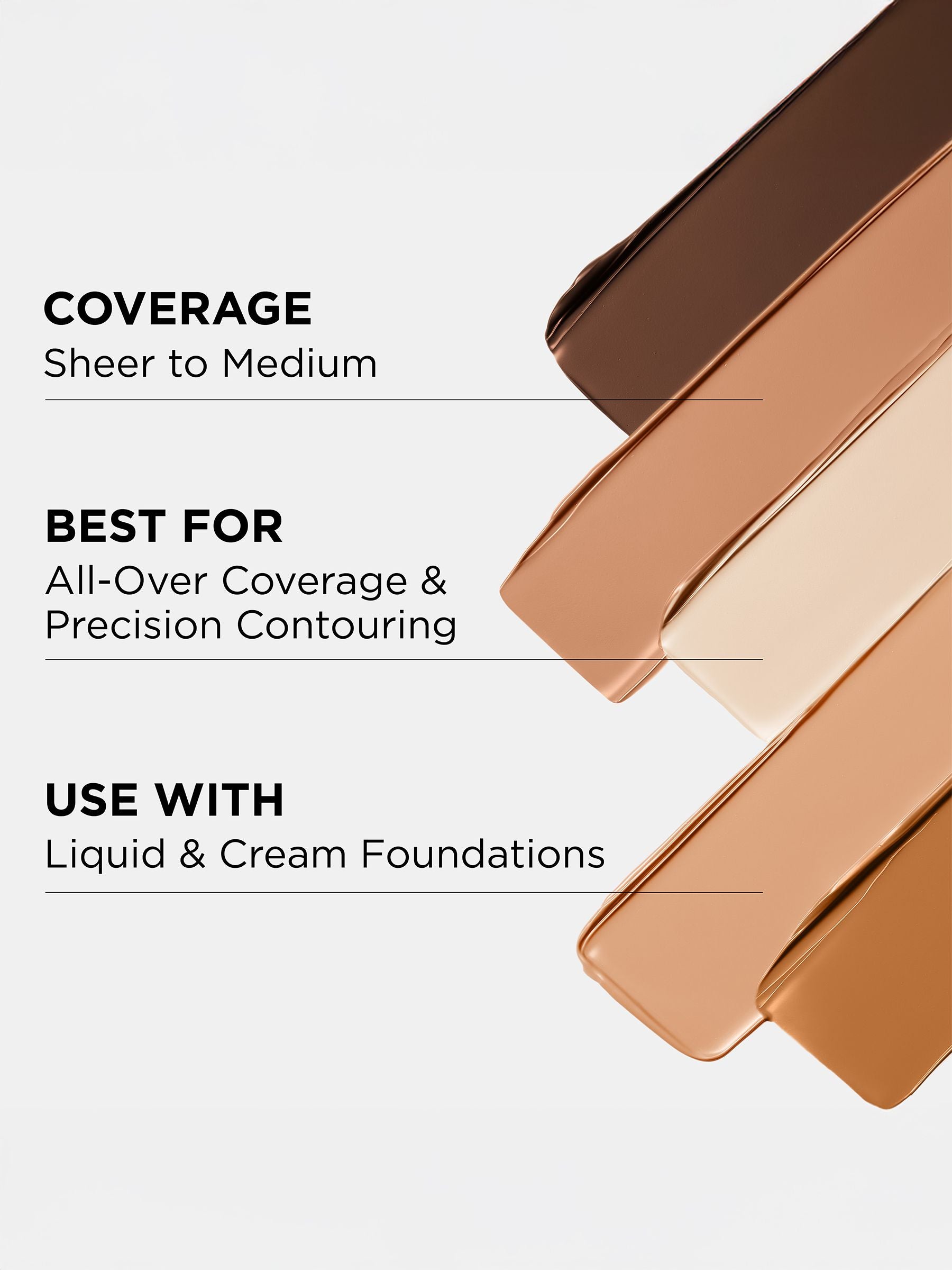 COVERAGE
Sheer to Medium

BEST FOR
All-Over Coverage & Precision Contouring

USE WITH
Liquid & Cream Foundations